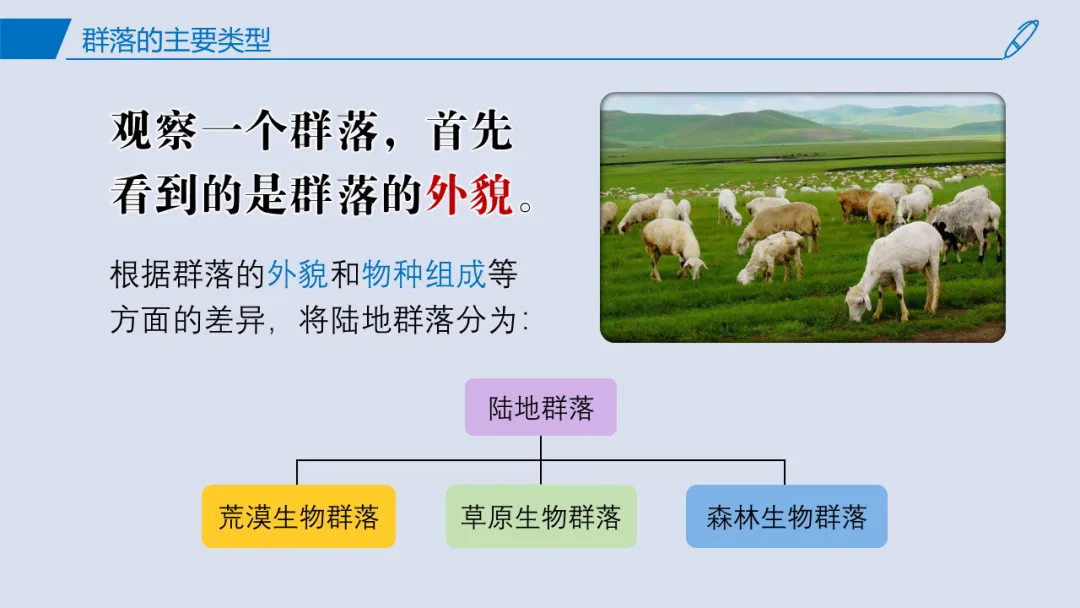 群落的主要类型

观察一个群落，首先看到的是群落的外貌。

根据群落的外貌和物种组成等方面的差异，将陆地群落分为：

陆地群落

荒漠生物群落

草原生物群落

森林生物群落